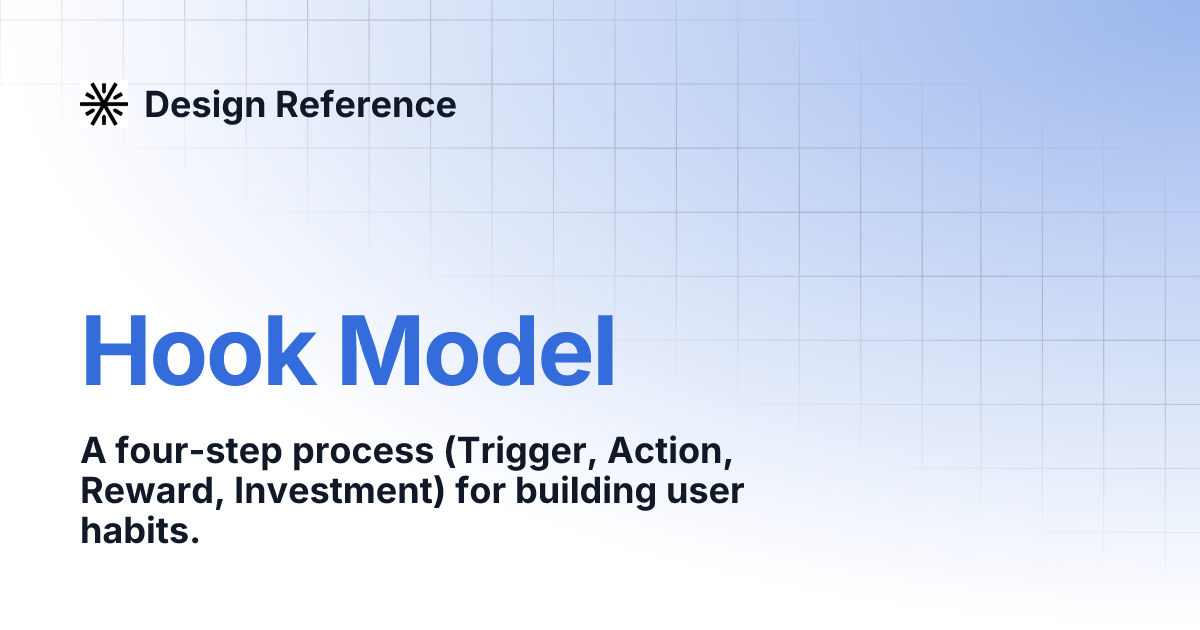 Design Reference

Hook Model

A four-step process (Trigger, Action, Reward, Investment) for building user habits.